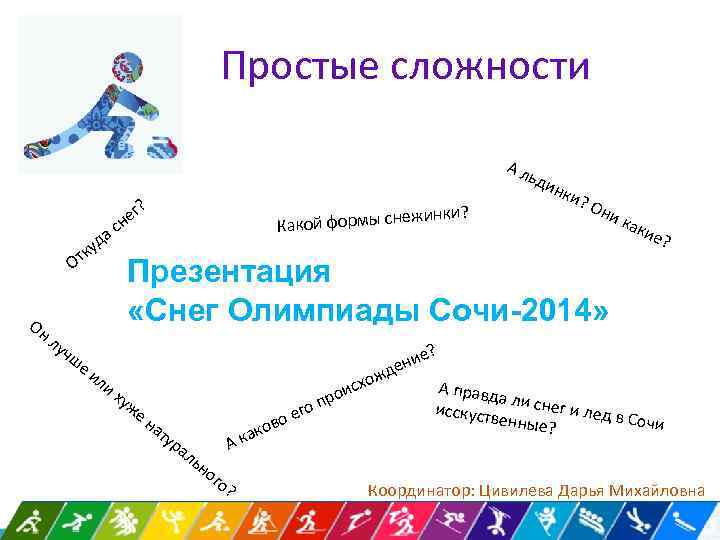 Простые сложности

Откуда снег?

Какой формы снежинки?

А льдинки? Они какие?

Презентация
«Снег Олимпиады Сочи-2014»

Он лучше или хуже натурального?

А каково его происхождение?

А правда ли снег и лед в Сочи исскуственные?

Координатор: Цивилева Дарья Михайловна